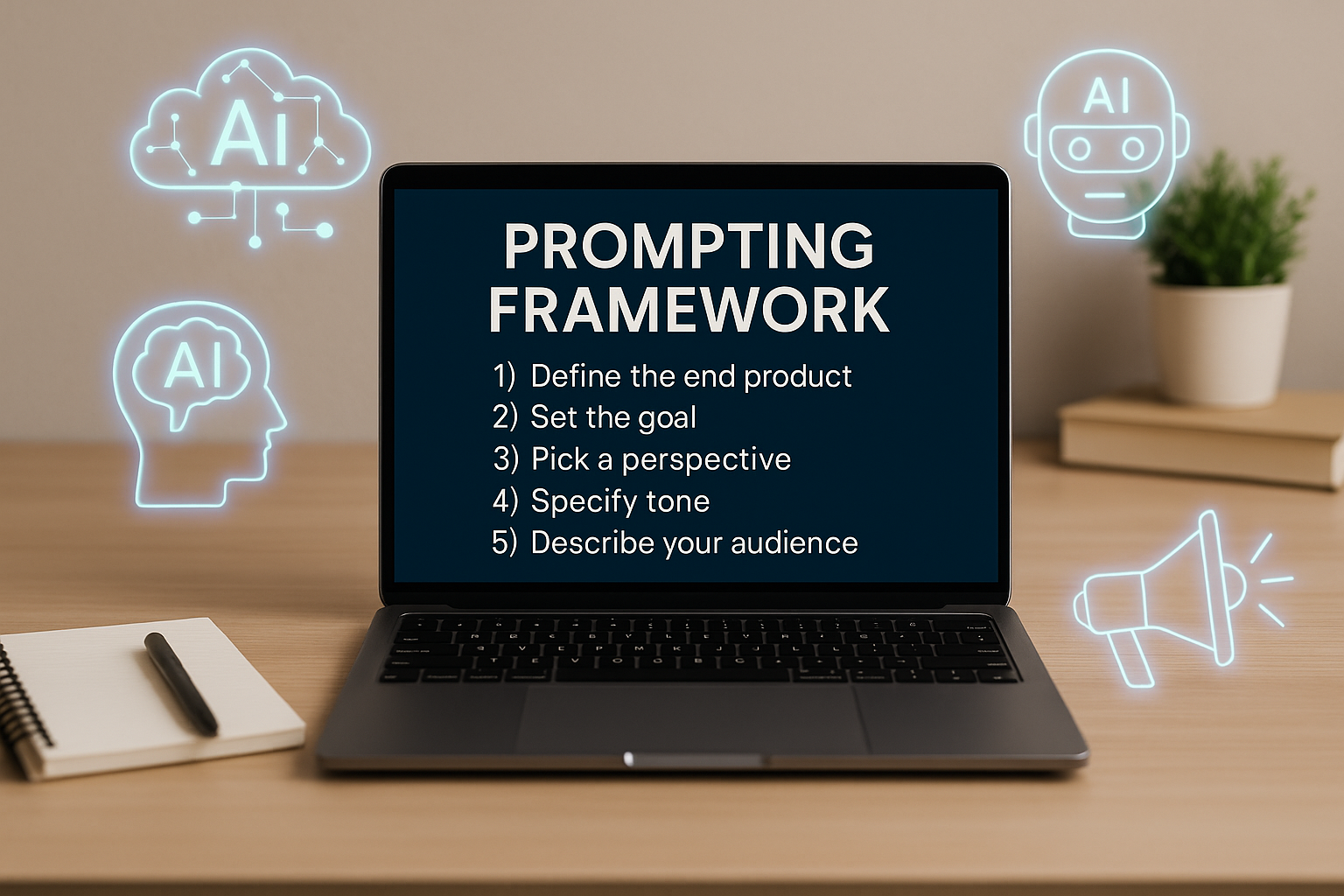 AI

AI

AI

PROMPTING FRAMEWORK

1) Define the end product
2) Set the goal
3) Pick a perspective
4) Specify tone
5) Describe your audience